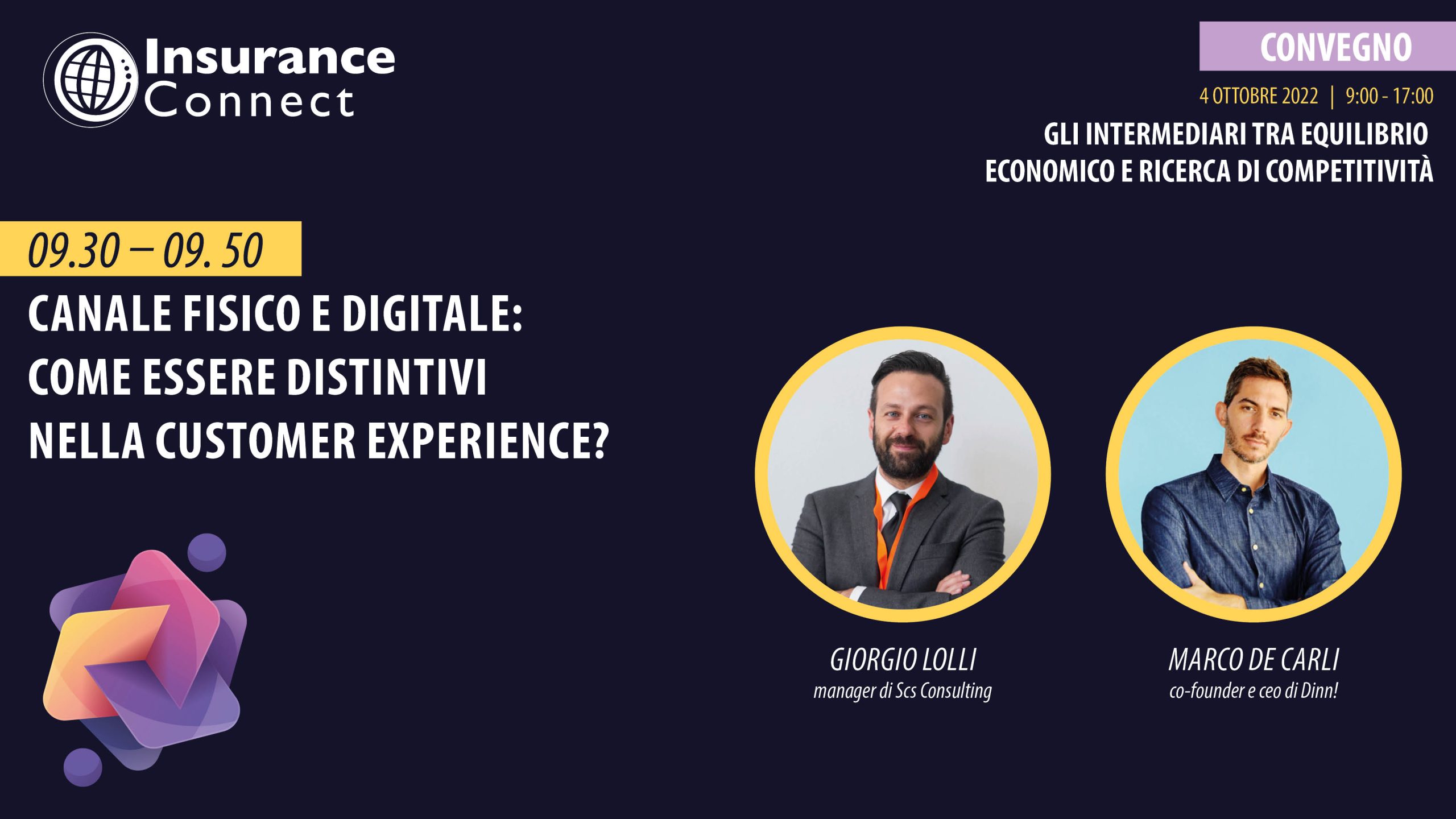 Insurance Connect

CONVEGNO

4 OTTOBRE 2022 | 9:00 - 17:00

GLI INTERMEDIARI TRA EQUILIBRIO ECONOMICO E RICERCA DI COMPETITIVITÀ

09.30 – 09. 50

CANALE FISICO E DIGITALE: COME ESSERE DISTINTIVI NELLA CUSTOMER EXPERIENCE?

GIORGIO LOLLI
manager di Scs Consulting

MARCO DE CARLI
co-founder e ceo di Dinn!